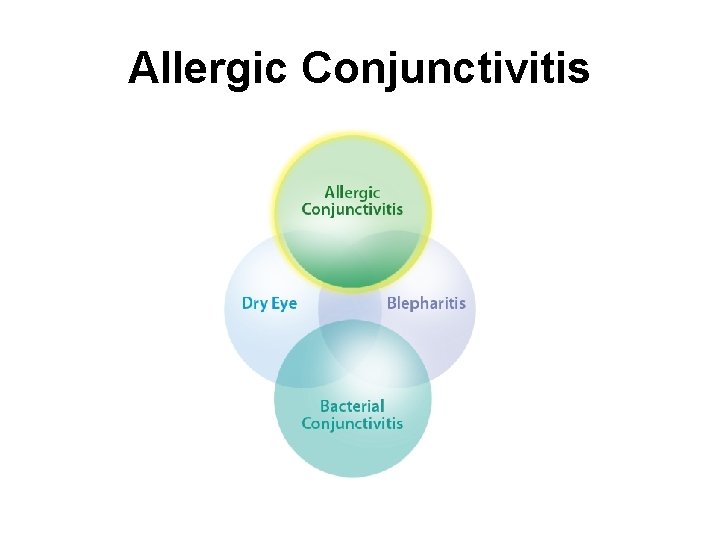 Allergic Conjunctivitis

Allergic Conjunctivitis

Dry Eye

Blepharitis

Bacterial Conjunctivitis